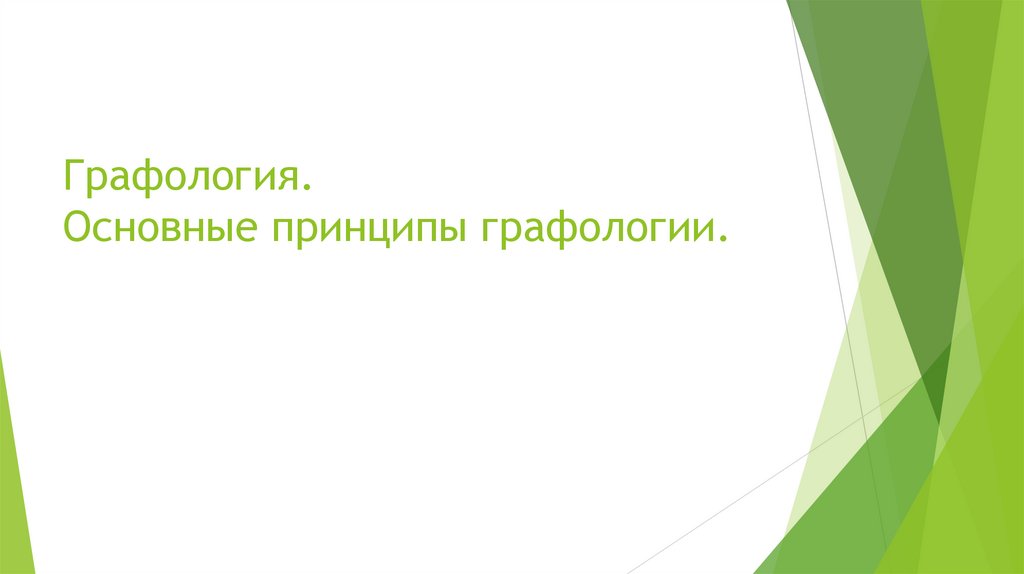 Графология.
Основные принципы графологии.